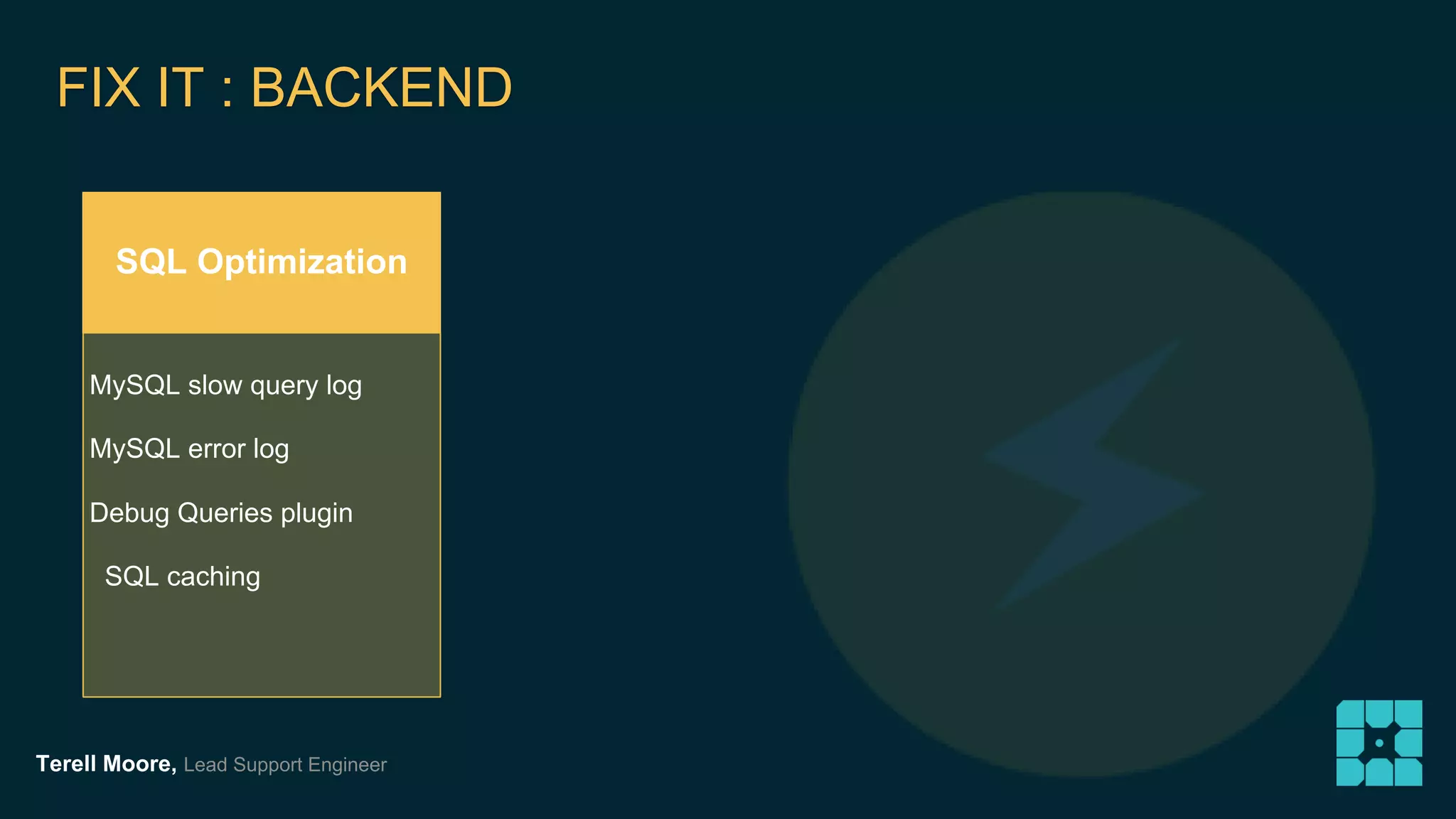 FIX IT : BACKEND

SQL Optimization

MySQL slow query log

MySQL error log

Debug Queries plugin

SQL caching

Terell Moore, Lead Support Engineer